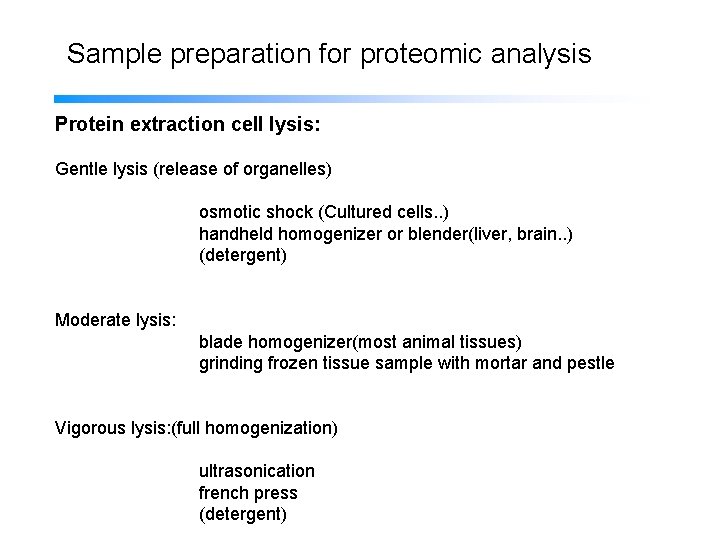 Sample preparation for proteomic analysis

Protein extraction cell lysis:

Gentle lysis (release of organelles)

osmotic shock (Cultured cells..)
handheld homogenizer or blender(liver, brain..)
(detergent)

Moderate lysis:

blade homogenizer(most animal tissues)
grinding frozen tissue sample with mortar and pestle

Vigorous lysis:(full homogenization)

ultrasonication
french press
(detergent)